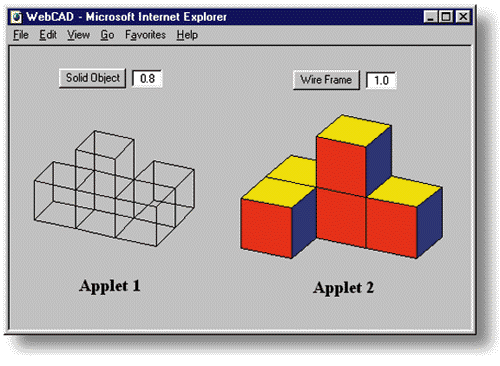 WebCAD - Microsoft Internet Explorer

File Edit View Go Favorites Help

Solid Object 0.8

Wire Frame 1.0

Applet 1

Applet 2